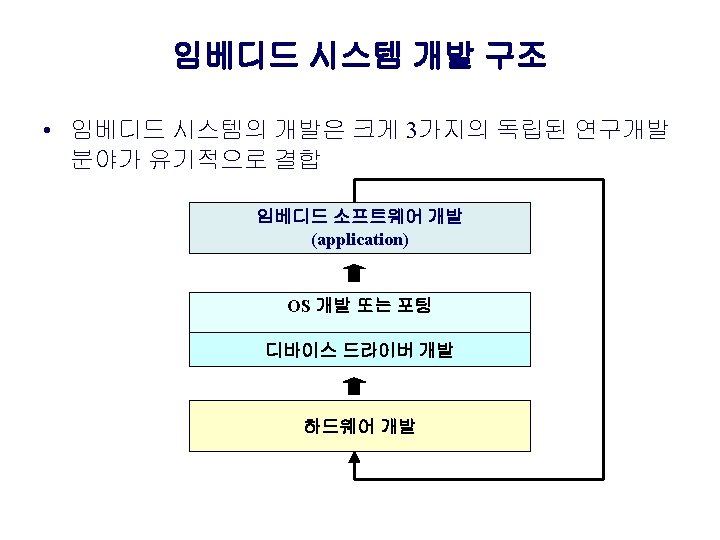 임베디드 시스템 개발 구조

• 임베디드 시스템의 개발은 크게 3가지의 독립된 연구개발 분야가 유기적으로 결합

임베디드 소프트웨어 개발
(application)

OS 개발 또는 포팅

디바이스 드라이버 개발

하드웨어 개발